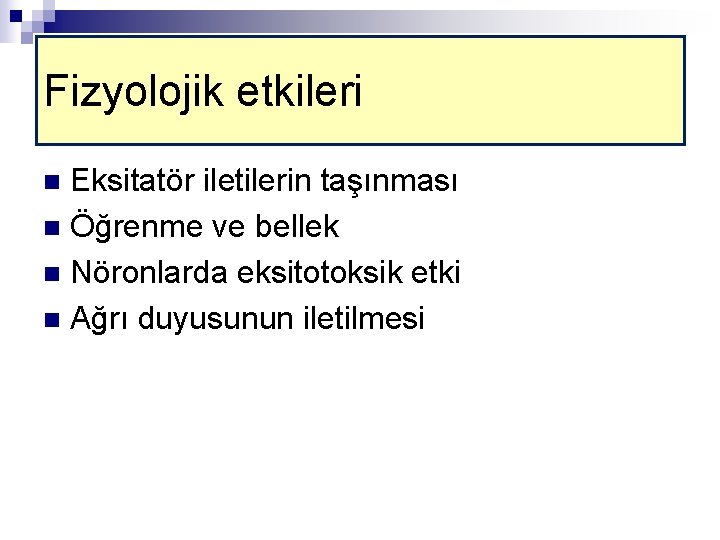 Fizyolojik etkileri

- Eksitatör iletilerin taşınması
- Öğrenme ve bellek
- Nöronlarda eksitotoksik etki
- Ağrı duyusunun iletilmesi